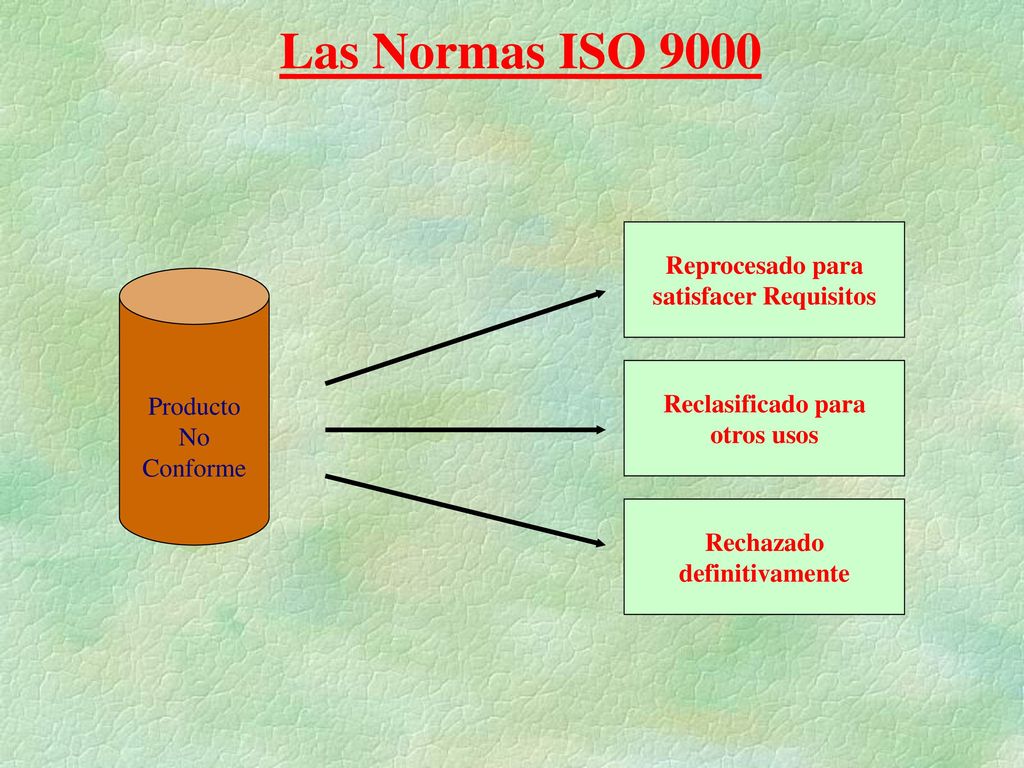 Las Normas ISO 9000

Producto No Conforme

Reprocesado para satisfacer Requisitos

Reclasificado para otros usos

Rechazado definitivamente